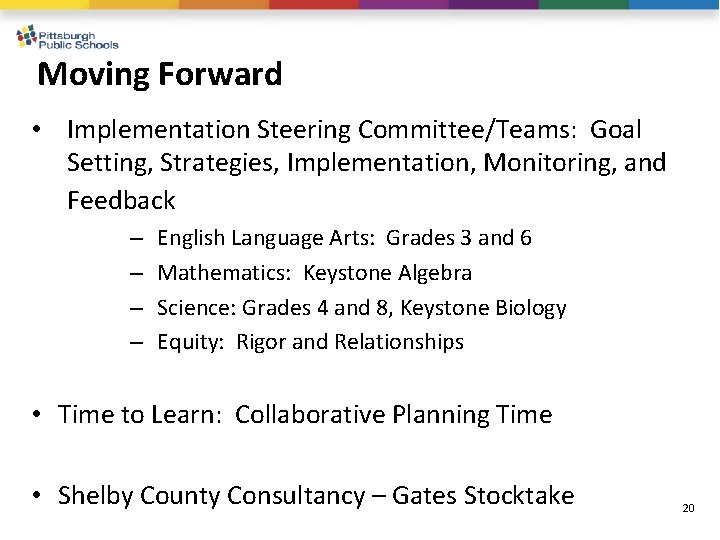 Pittsburgh Public Schools

Moving Forward

• Implementation Steering Committee/Teams: Goal Setting, Strategies, Implementation, Monitoring, and Feedback

– English Language Arts: Grades 3 and 6
– Mathematics: Keystone Algebra
– Science: Grades 4 and 8, Keystone Biology
– Equity: Rigor and Relationships

• Time to Learn: Collaborative Planning Time

• Shelby County Consultancy – Gates Stocktake

20